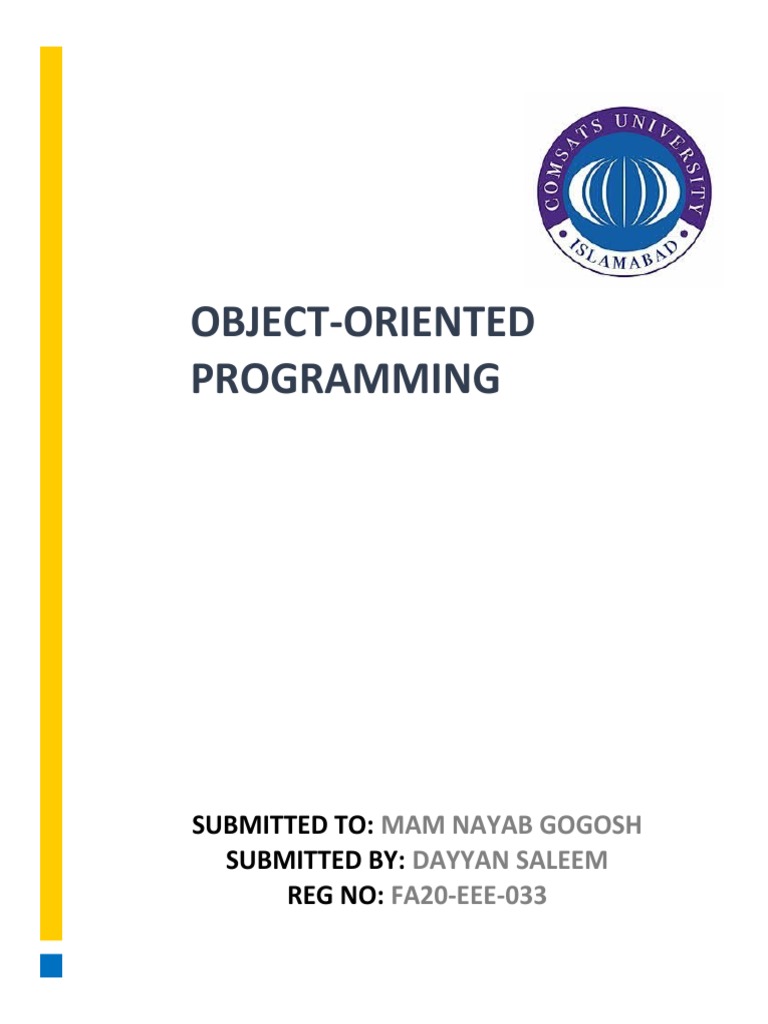 COMSATS UNIVERSITY
ISLAMABAD

OBJECT-ORIENTED PROGRAMMING

SUBMITTED TO: MAM NAYAB GOGOSH
SUBMITTED BY: DAYYAN SALEEM
REG NO: FA20-EEE-033